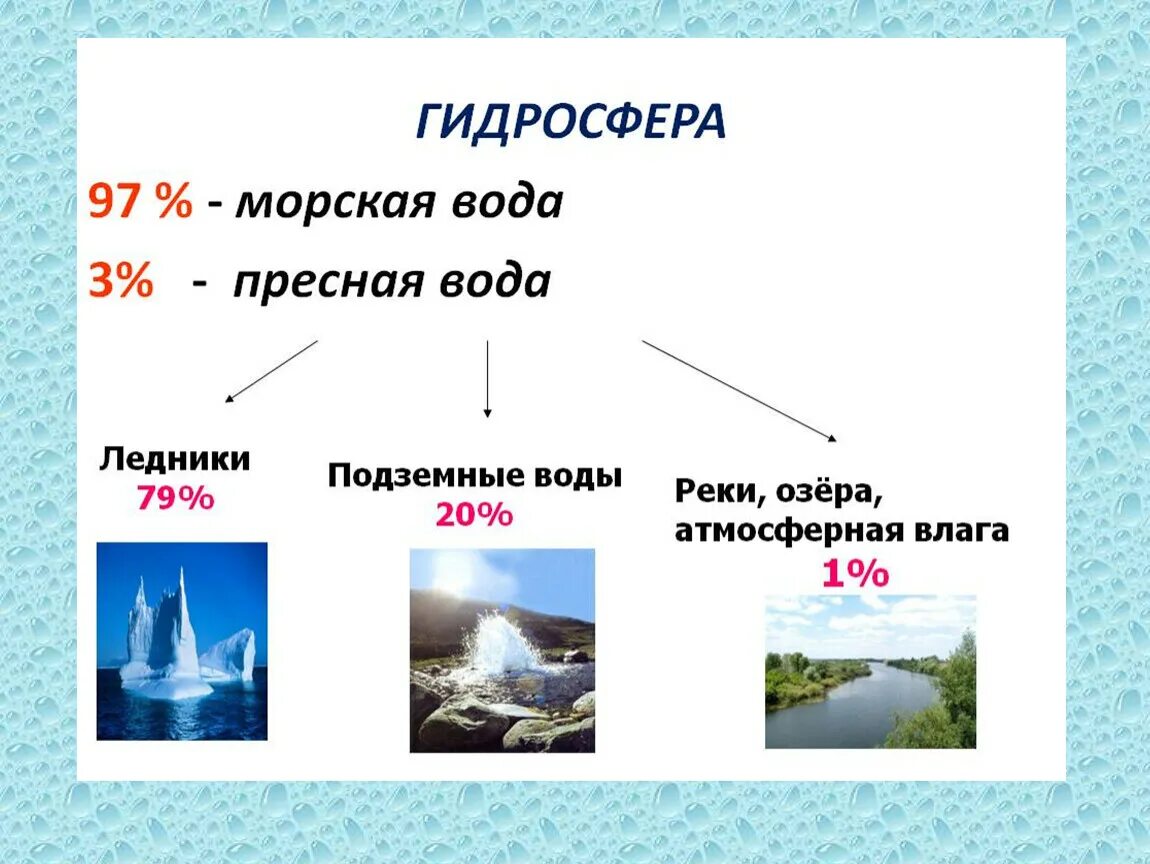 ГИДРОСФЕРА

97 % - морская вода

3% - пресная вода

Ледники
79%

Подземные воды
20%

Реки, озёра, атмосферная влага
1%